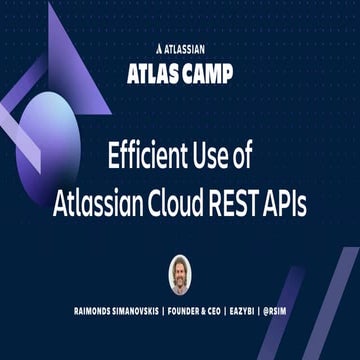 ATLASSIAN

ATLAS CAMP

Efficient Use of Atlassian Cloud REST APIs

RAIMONDS SIMANOVSKIS | FOUNDER & CEO | EAZYBI | @RSIM